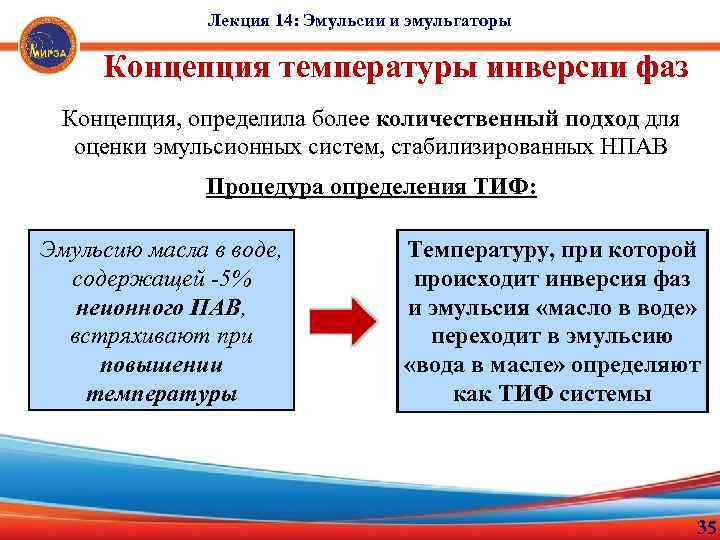 МИРЭА

Лекция 14: Эмульсии и эмульгаторы

Концепция температуры инверсии фаз

Концепция, определила более количественный подход для оценки эмульсионных систем, стабилизированных НПАВ

Процедура определения ТИФ:

Эмульсию масла в воде, содержащей -5% неионного ПАВ, встряхивают при повышении температуры

Температуру, при которой происходит инверсия фаз и эмульсия «масло в воде» переходит в эмульсию «вода в масле» определяют как ТИФ системы

35